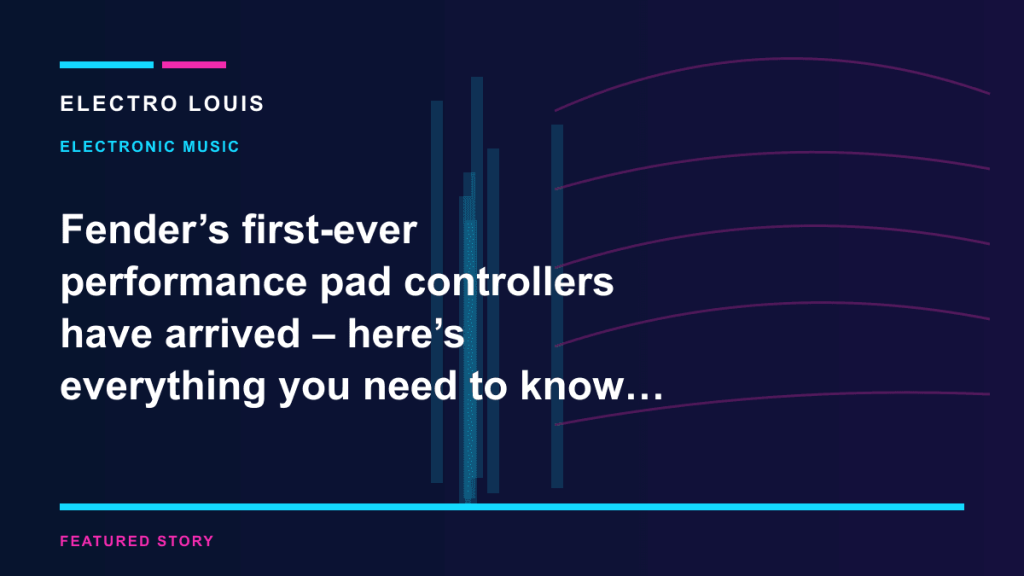 ELECTRO LOUIS

ELECTRONIC MUSIC

Fender’s first-ever performance pad controllers have arrived – here’s everything you need to know…

FEATURED STORY